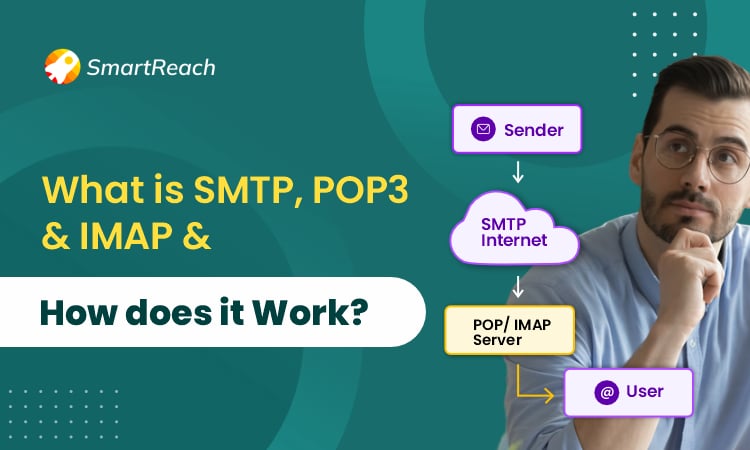 SmartReach

What is SMTP, POP3 & IMAP &

How does it Work?

Sender

SMTP Internet

POP/ IMAP Server

@ User